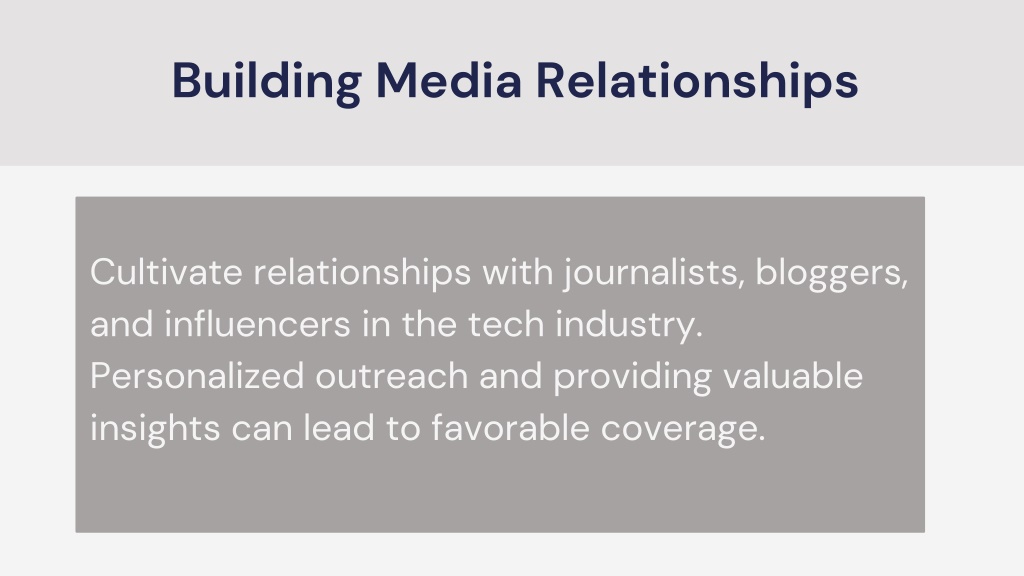 Building Media Relationships

Cultivate relationships with journalists, bloggers, and influencers in the tech industry. Personalized outreach and providing valuable insights can lead to favorable coverage.